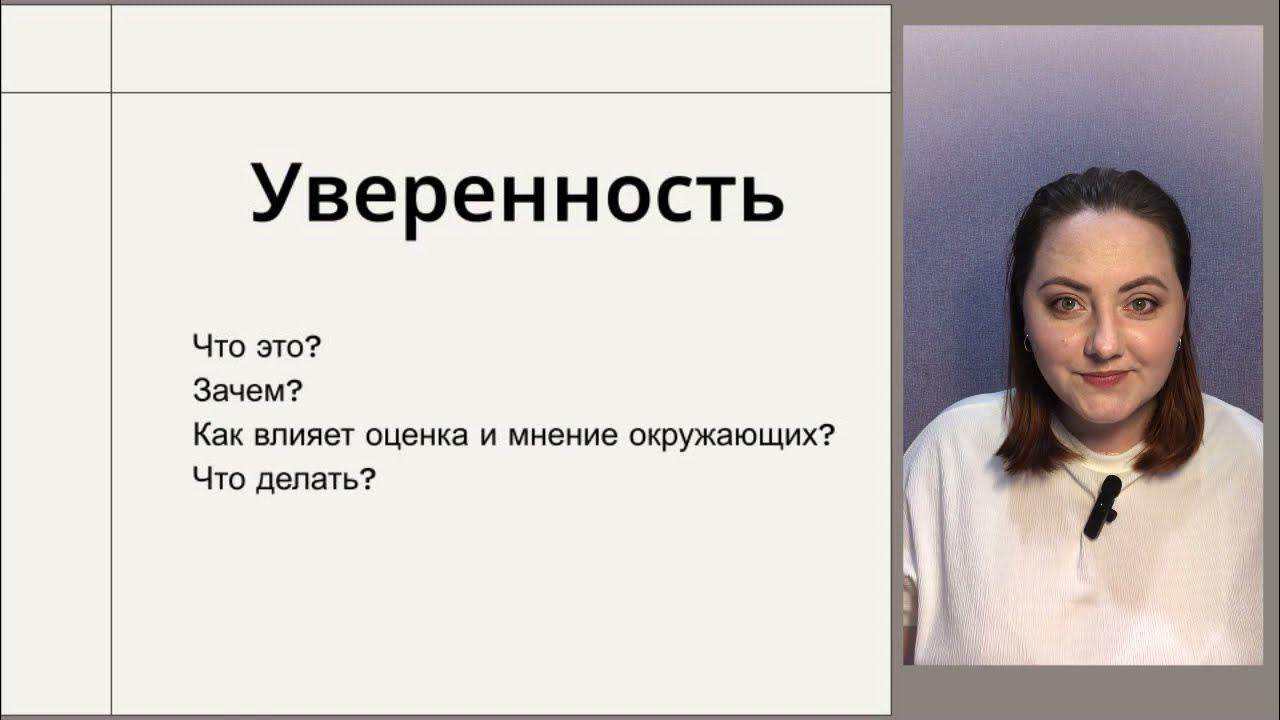 Уверенность

Что это?
Зачем?
Как влияет оценка и мнение окружающих?
Что делать?